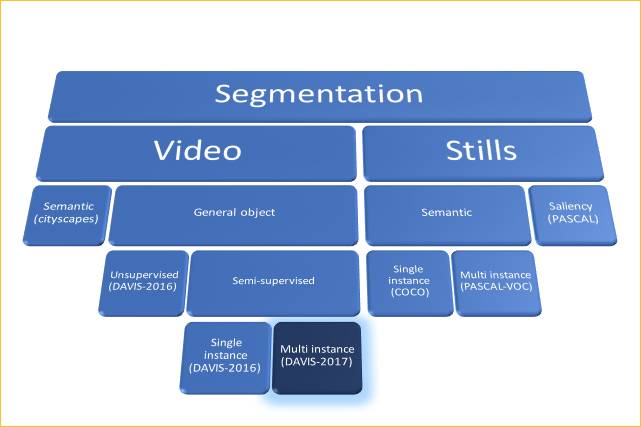 Segmentation

Video

Stills

Semantic (cityscapes)

General object

Semantic

Saliency (PASCAL)

Unsupervised (DAVIS-2016)

Semi-supervised

Single instance (COCO)

Multi instance (PASCAL-VOC)

Single instance (DAVIS-2016)

Multi instance (DAVIS-2017)